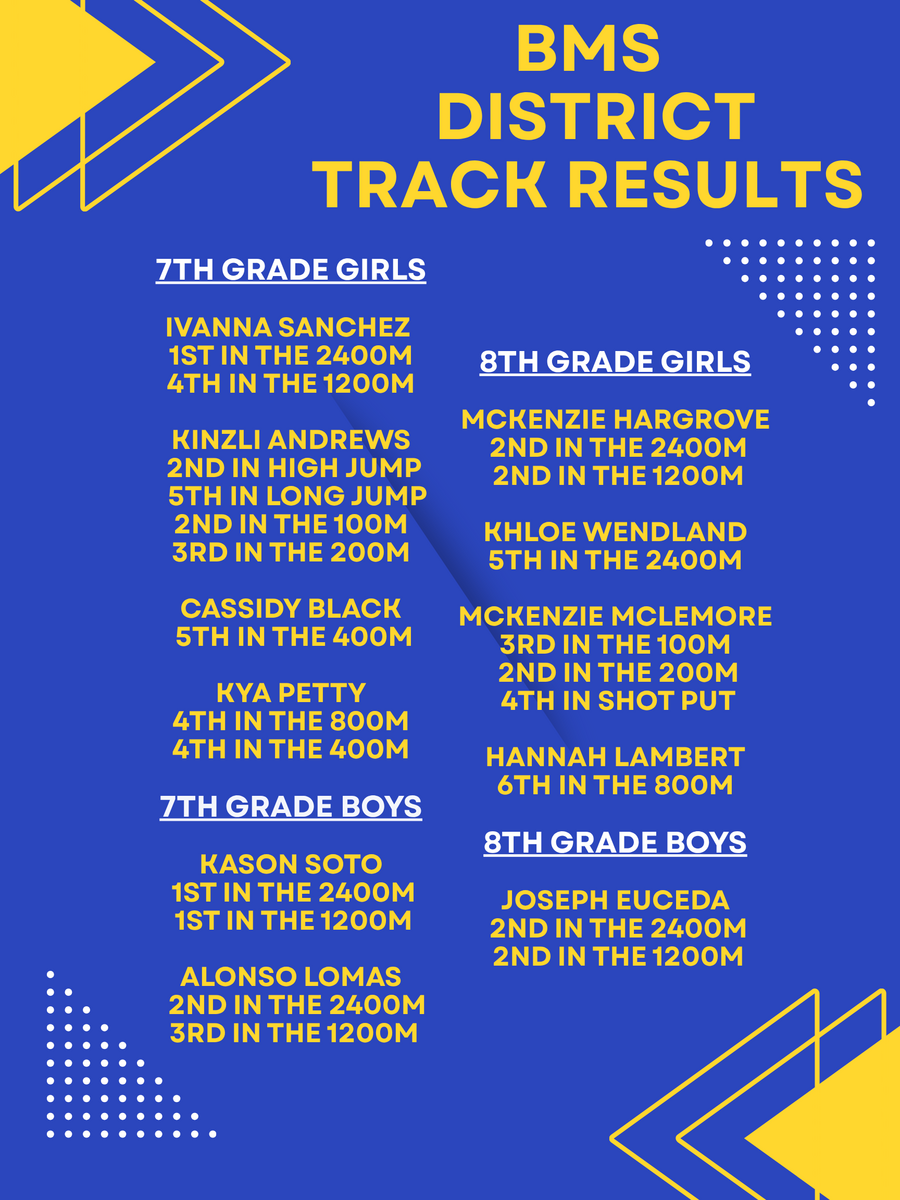 BMS
DISTRICT
TRACK RESULTS

7TH GRADE GIRLS

IVANNA SANCHEZ
1ST IN THE 2400M
4TH IN THE 1200M

KINZLI ANDREWS
2ND IN HIGH JUMP
5TH IN LONG JUMP
2ND IN THE 100M
3RD IN THE 200M

CASSIDY BLACK
5TH IN THE 400M

KYA PETTY
4TH IN THE 800M
4TH IN THE 400M

7TH GRADE BOYS

KASON SOTO
1ST IN THE 2400M
1ST IN THE 1200M

ALONSO LOMAS
2ND IN THE 2400M
3RD IN THE 1200M

8TH GRADE GIRLS

MCKENZIE HARGROVE
2ND IN THE 2400M
2ND IN THE 1200M

KHLOE WENDLAND
5TH IN THE 2400M

MCKENZIE MCLEMORE
3RD IN THE 100M
2ND IN THE 200M
4TH IN SHOT PUT

HANNAH LAMBERT
6TH IN THE 800M

8TH GRADE BOYS

JOSEPH EUCEDA
2ND IN THE 2400M
2ND IN THE 1200M